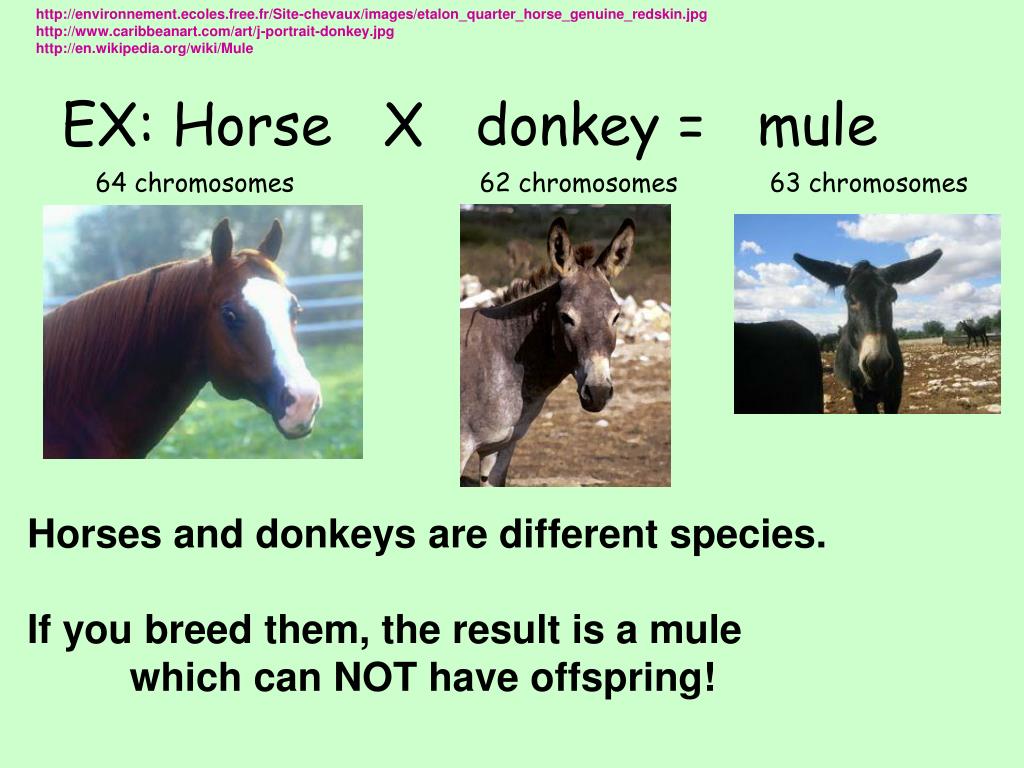 http://environnement.ecoles.free.fr/Site-chevaux/images/etalon_quarter_horse_genuine_redskin.jpg
http://www.caribbeanart.com/art/j-portrait-donkey.jpg
http://en.wikipedia.org/wiki/Mule

EX: Horse X donkey = mule

64 chromosomes 62 chromosomes 63 chromosomes

Horses and donkeys are different species.

If you breed them, the result is a mule which can NOT have offspring!